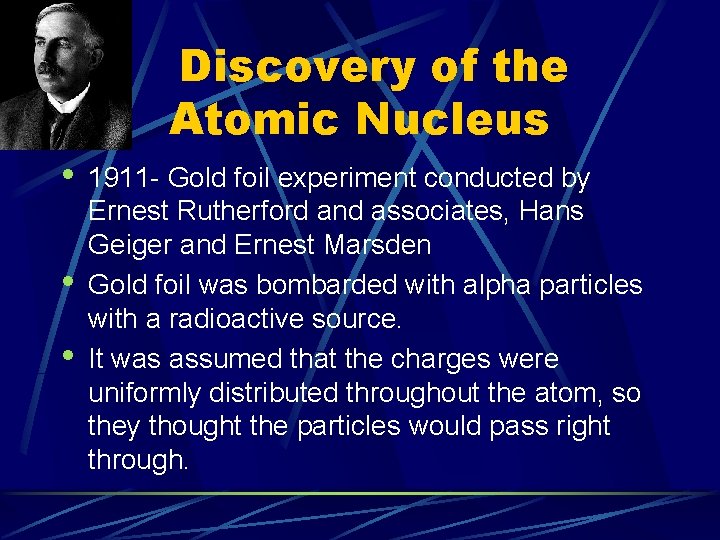 Discovery of the Atomic Nucleus

• 1911- Gold foil experiment conducted by Ernest Rutherford and associates, Hans Geiger and Ernest Marsden
• Gold foil was bombarded with alpha particles with a radioactive source.
• It was assumed that the charges were uniformly distributed throughout the atom, so they thought the particles would pass right through.